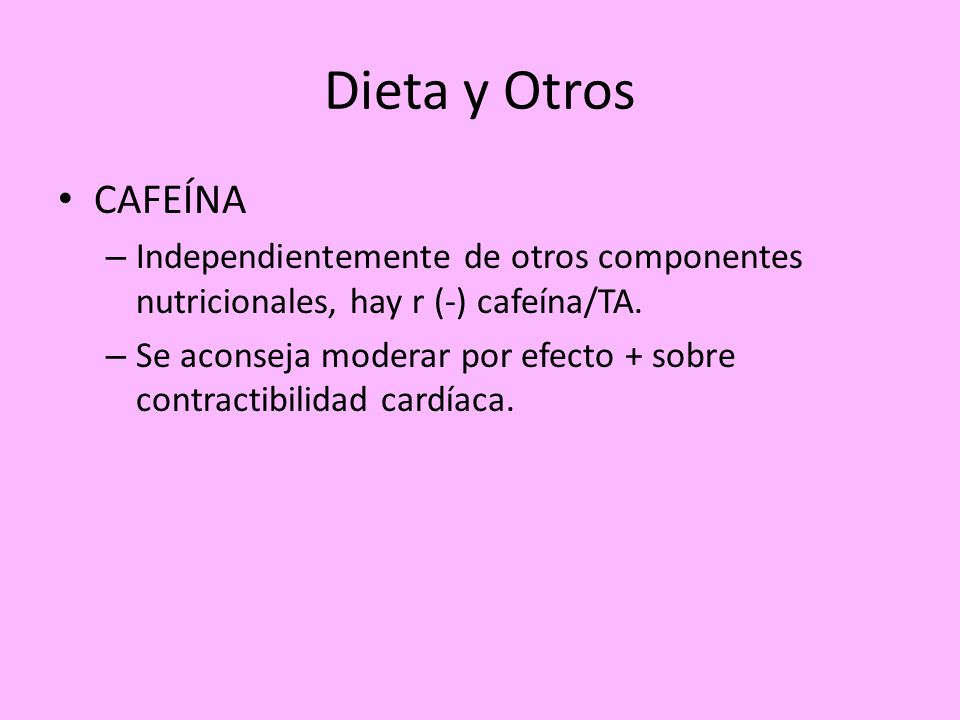 Dieta y Otros

• CAFEÍNA
– Independientemente de otros componentes nutricionales, hay r (-) cafeína/TA.
– Se aconseja moderar por efecto + sobre contractibilidad cardíaca.